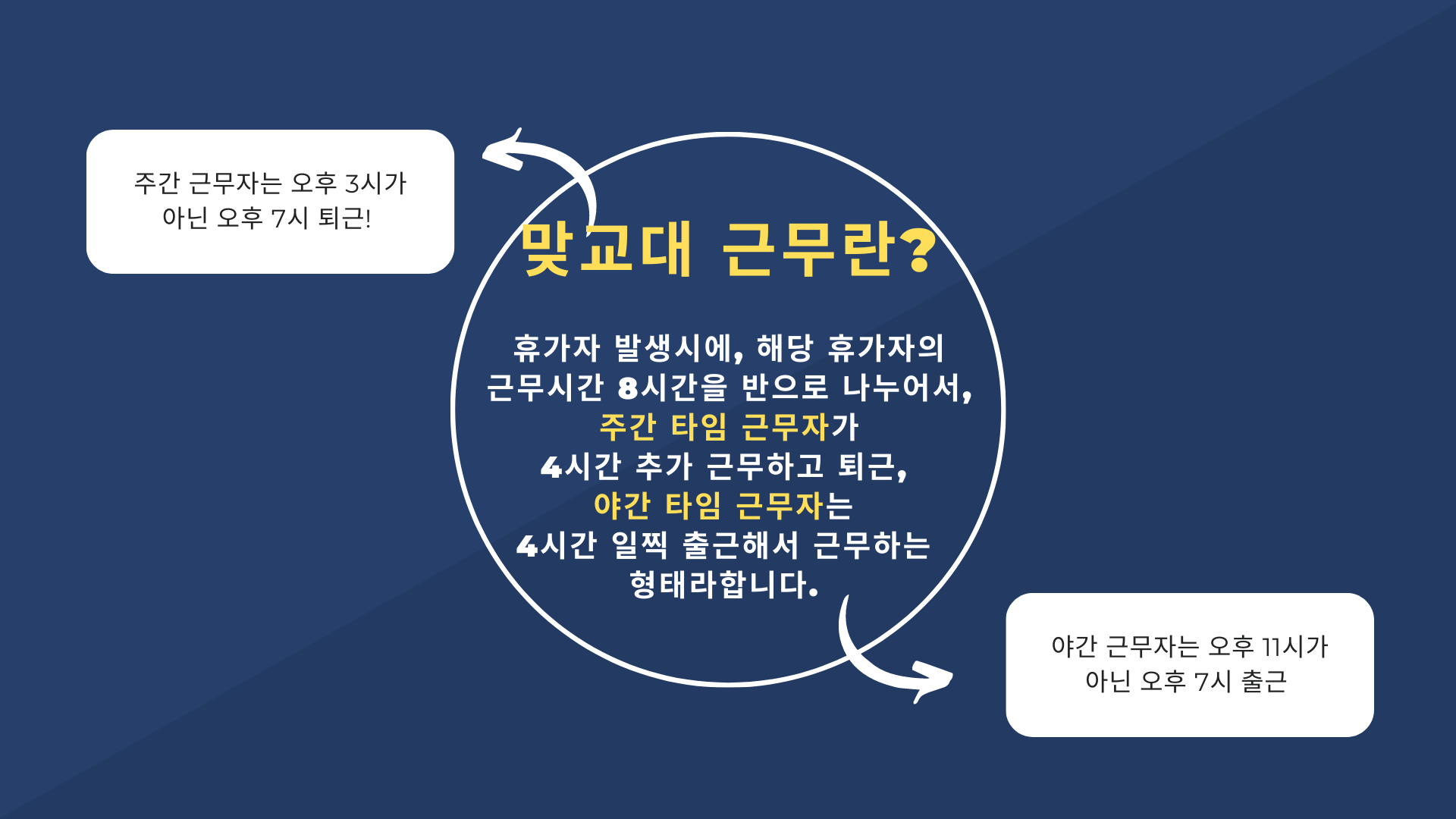 주간 근무자는 오후 3시가 아닌 오후 7시 퇴근!

맞교대 근무란?

휴가자 발생시에, 해당 휴가자의 근무시간 8시간을 반으로 나누어서, 주간 타임 근무자가 4시간 추가 근무하고 퇴근, 야간 타임 근무자는 4시간 일찍 출근해서 근무하는 형태라합니다.

야간 근무자는 오후 11시가 아닌 오후 7시 출근